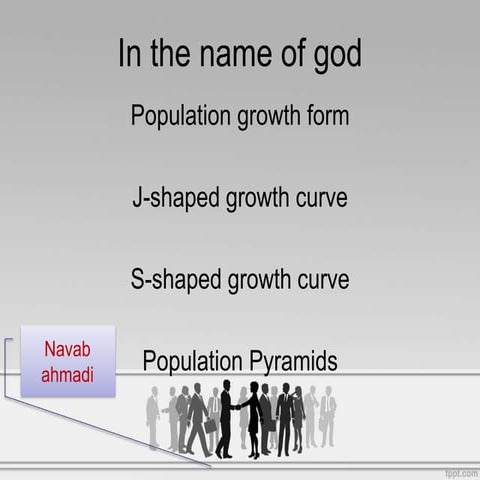 In the name of god

Population growth form

J-shaped growth curve

S-shaped growth curve

Navab ahmadi

Population Pyramids

fppt.com